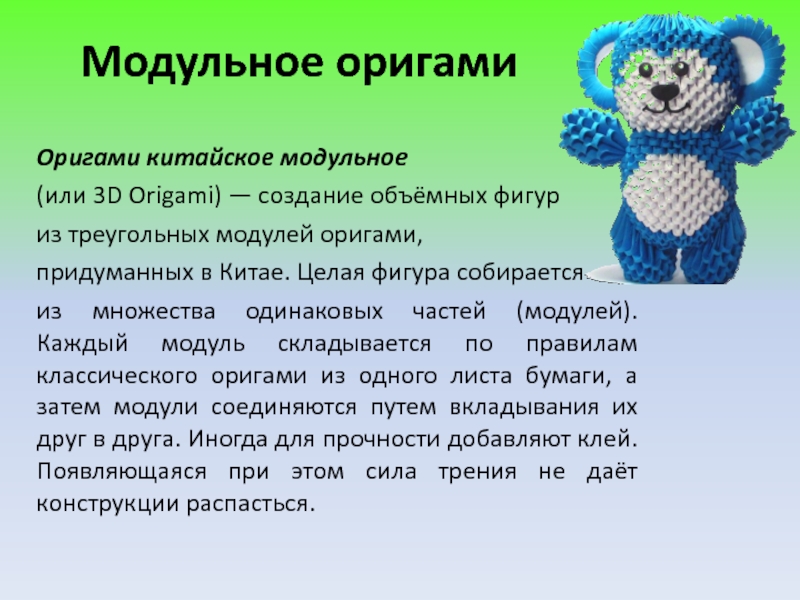 Модульное оригами

Оригами китайское модульное (или 3D Origami) — создание объёмных фигур из треугольных модулей оригами, придуманных в Китае. Целая фигура собирается из множества одинаковых частей (модулей). Каждый модуль складывается по правилам классического оригами из одного листа бумаги, а затем модули соединяются путем вкладывания их друг в друга. Иногда для прочности добавляют клей. Появляющаяся при этом сила трения не даёт конструкции распасться.